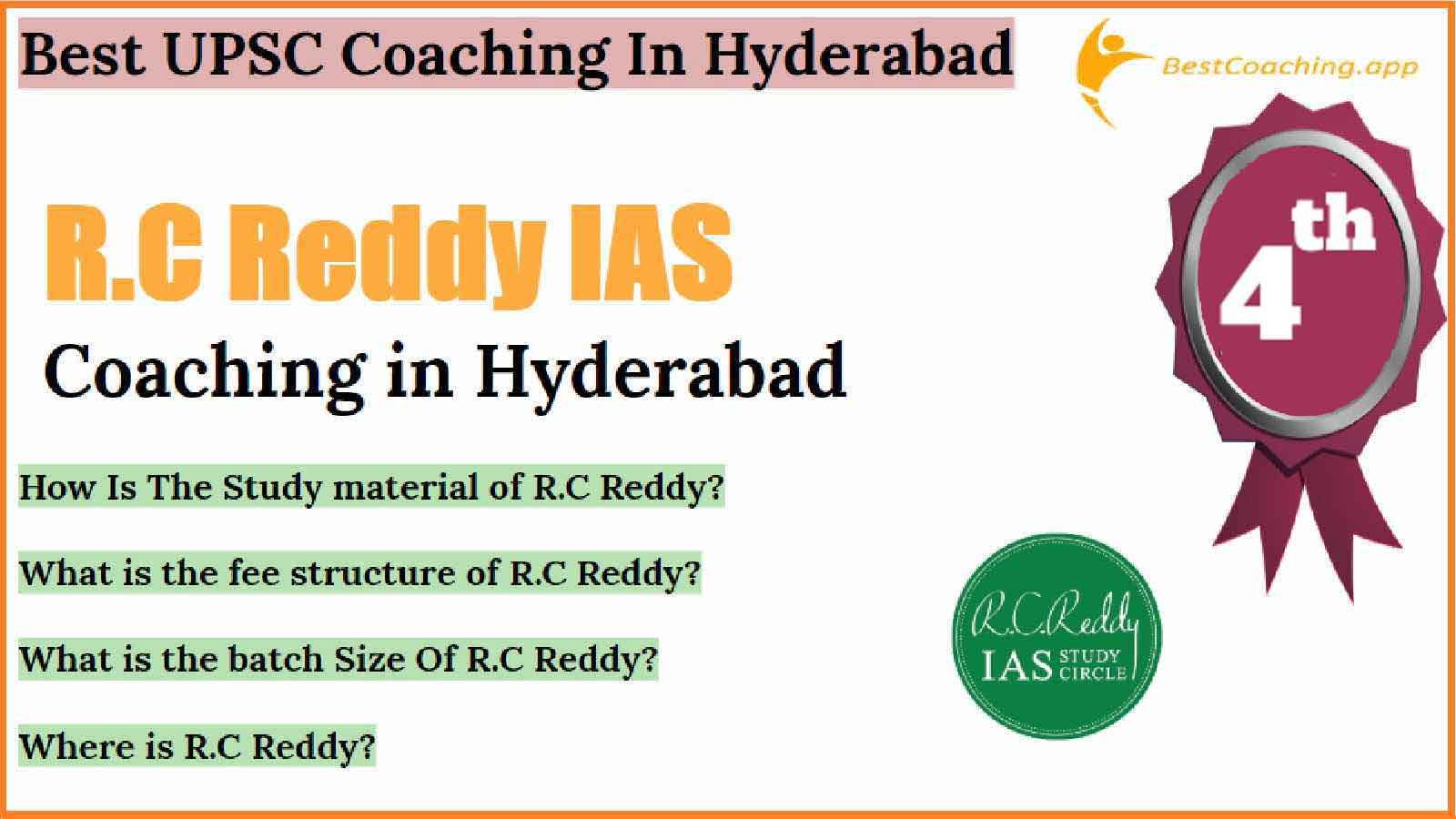 Best UPSC Coaching In Hyderabad

BestCoaching.app

R.C Reddy IAS
Coaching in Hyderabad

4th

How Is The Study material of R.C Reddy?

What is the fee structure of R.C Reddy?

What is the batch Size Of R.C Reddy?

Where is R.C Reddy?

R.C.Reddy
IAS STUDY CIRCLE